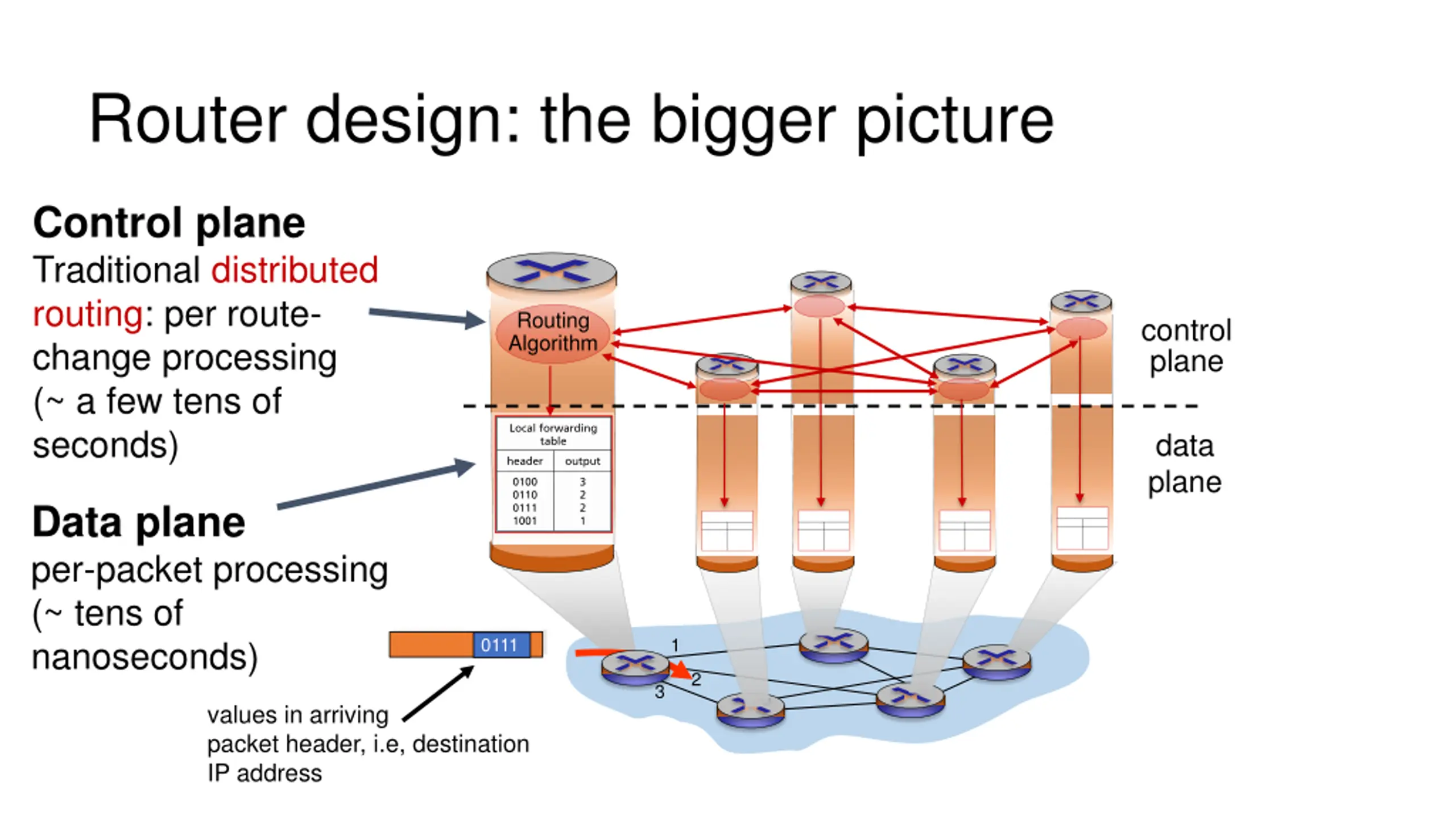 Router design: the bigger picture

Control plane
Traditional distributed routing: per route-change processing (~ a few tens of seconds)

Data plane
per-packet processing (~ tens of nanoseconds)

Routing Algorithm

Local forwarding table

| header | output |
|---|---|
| 0100 | 3 |
| 0110 | 2 |
| 0111 | 2 |
| 1001 | 1 |

control plane

data plane

0111

1

2

3

values in arriving packet header, i.e, destination IP address